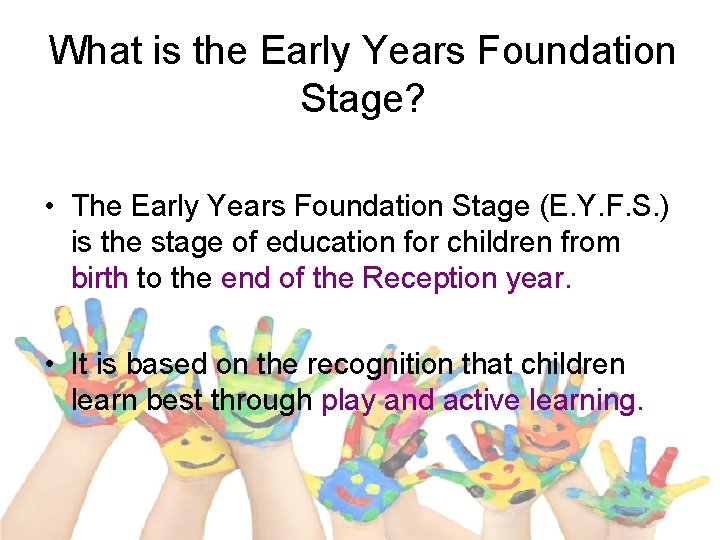 What is the Early Years Foundation Stage?

• The Early Years Foundation Stage (E.Y.F.S.) is the stage of education for children from birth to the end of the Reception year.

• It is based on the recognition that children learn best through play and active learning.